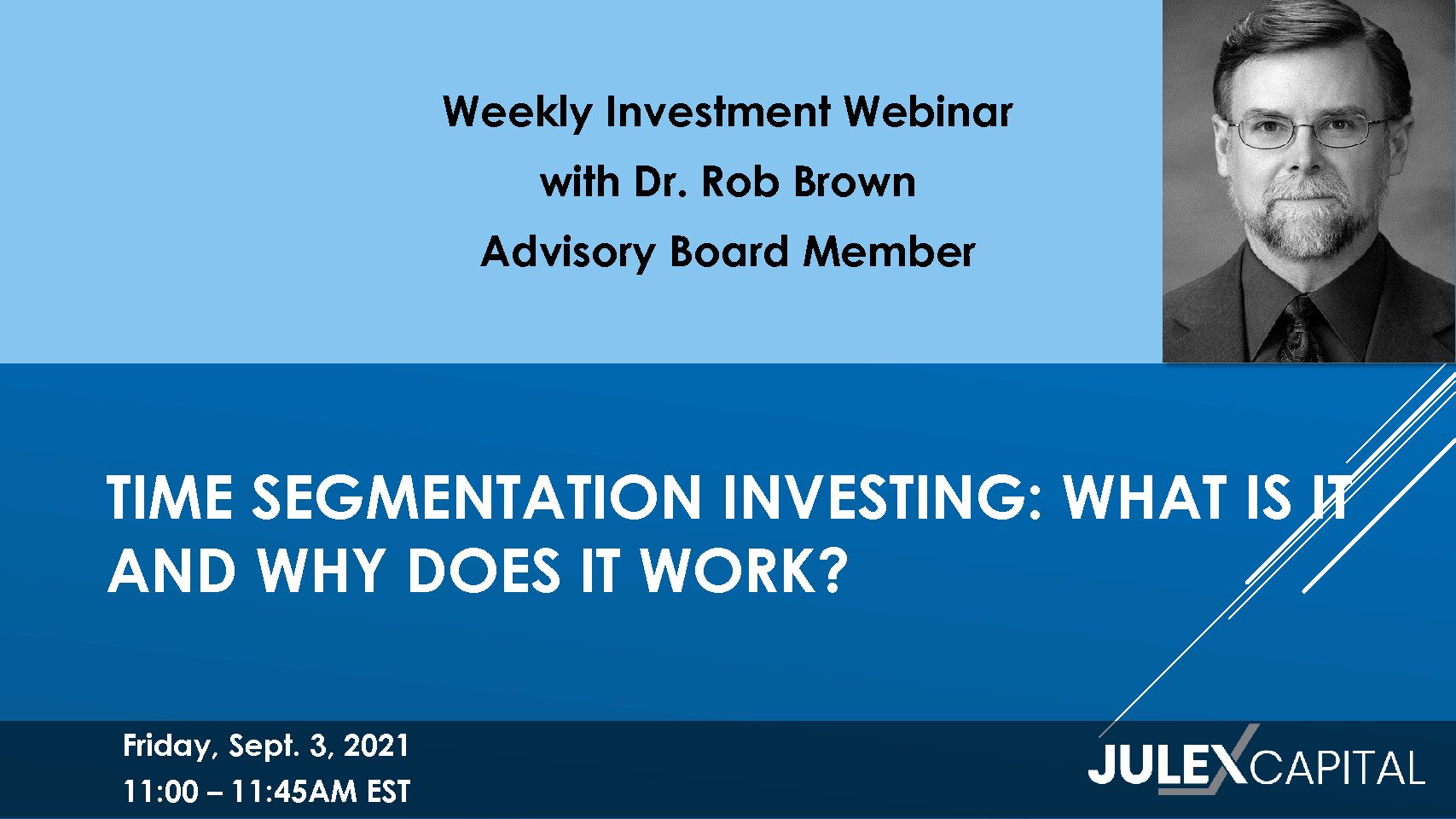 Weekly Investment Webinar
with Dr. Rob Brown
Advisory Board Member

TIME SEGMENTATION INVESTING: WHAT IS IT AND WHY DOES IT WORK?

Friday, Sept. 3, 2021
11:00 – 11:45AM EST

JULEX CAPITAL